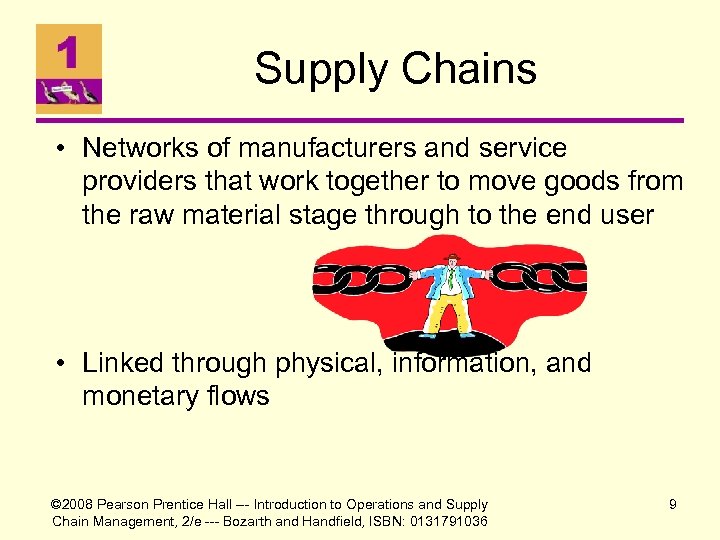 1

Supply Chains

• Networks of manufacturers and service providers that work together to move goods from the raw material stage through to the end user

• Linked through physical, information, and monetary flows

©2008 Pearson Prentice Hall --- Introduction to Operations and Supply Chain Management, 2/e --- Bozarth and Handfield, ISBN: 0131791036

9